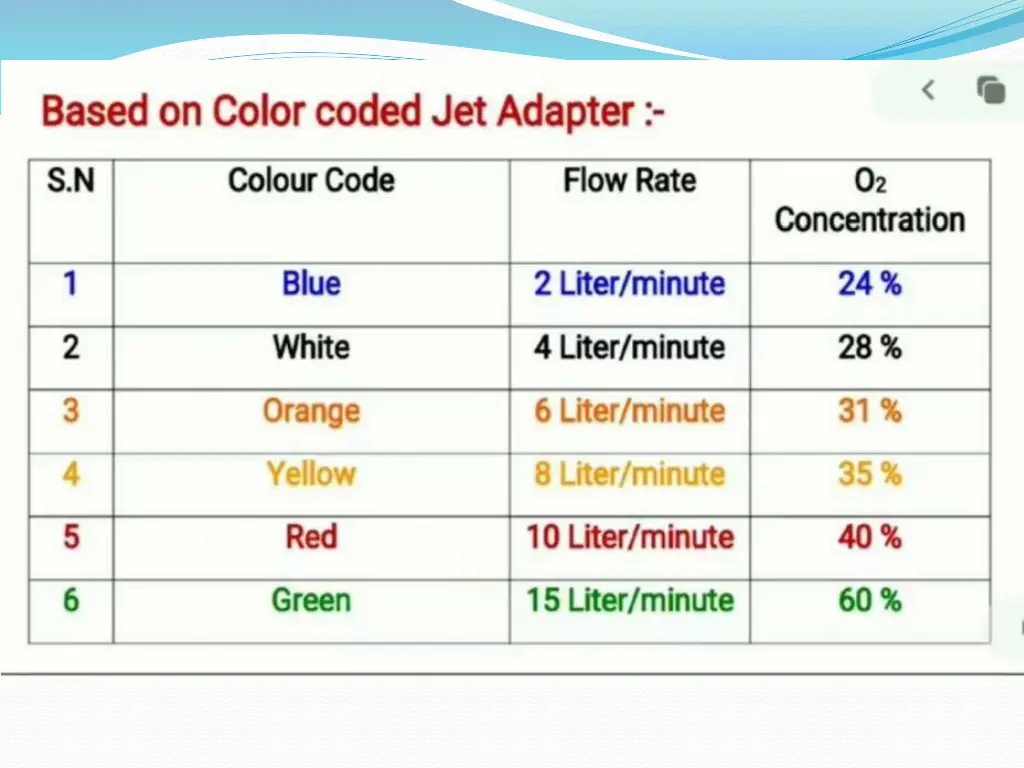 Based on Color coded Jet Adapter :-

| S.N | Colour Code | Flow Rate | $O_2$ Concentration |
|---|---|---|---|
| 1 | Blue | 2 Liter/minute | 24 % |
| 2 | White | 4 Liter/minute | 28 % |
| 3 | Orange | 6 Liter/minute | 31 % |
| 4 | Yellow | 8 Liter/minute | 35 % |
| 5 | Red | 10 Liter/minute | 40 % |
| 6 | Green | 15 Liter/minute | 60 % |